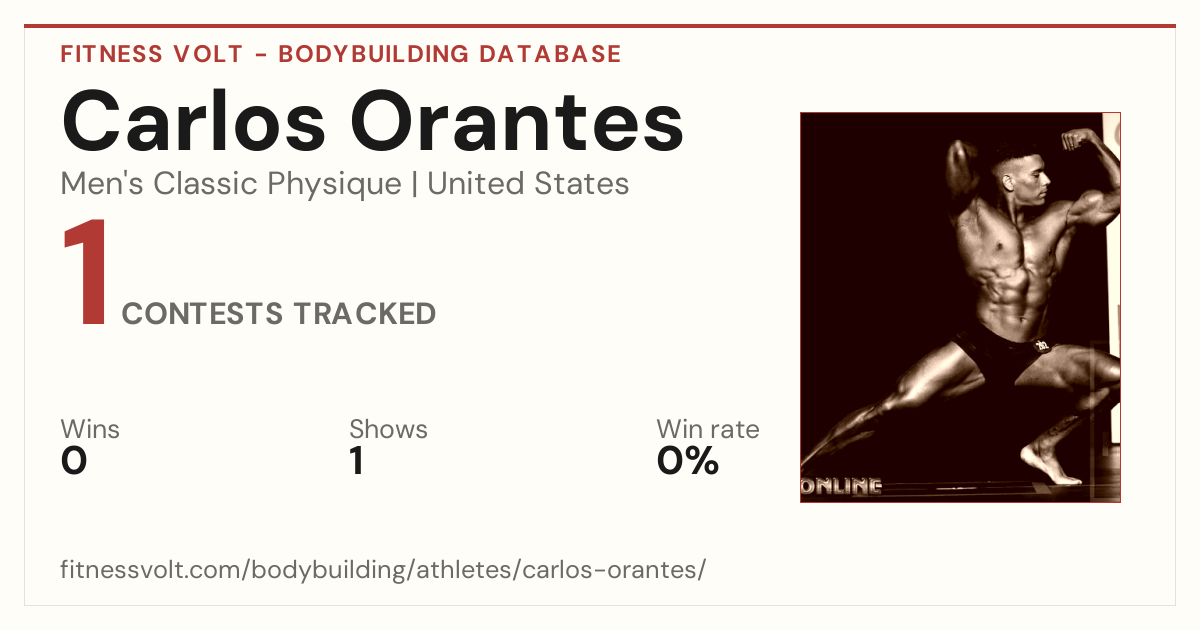 FITNESS VOLT - BODYBUILDING DATABASE

Carlos Orantes

Men's Classic Physique | United States

1 CONTESTS TRACKED

Wins
0

Shows
1

Win rate
0%

ONLINE

fitnessvolt.com/bodybuilding/athletes/carlos-orantes/